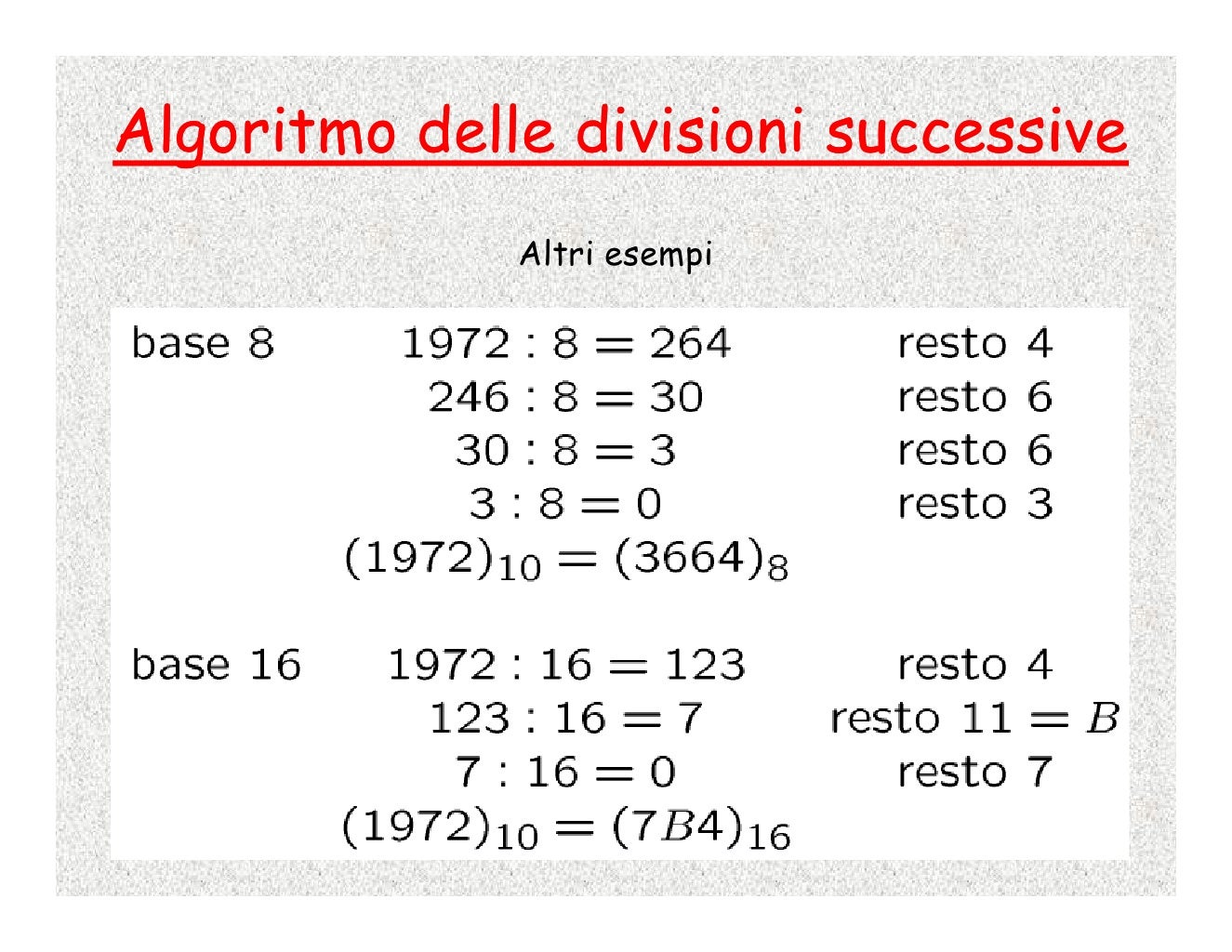 Algoritmo delle divisioni successive

Altri esempi

| | | |
|---|---|---|
| base 8 | $1972 : 8 = 264$ | resto 4 |
| | $246 : 8 = 30$ | resto 6 |
| | $30 : 8 = 3$ | resto 6 |
| | $3 : 8 = 0$ | resto 3 |
| | $(1972)_{10} = (3664)_8$ | |
| base 16 | $1972 : 16 = 123$ | resto 4 |
| | $123 : 16 = 7$ | resto $11 = B$ |
| | $7 : 16 = 0$ | resto 7 |
| | $(1972)_{10} = (7B4)_{16}$ | |